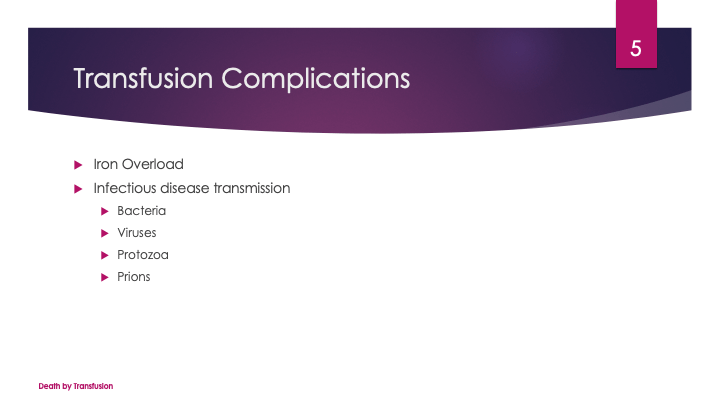 5

Transfusion Complications

Iron Overload

Infectious disease transmission

Bacteria

Viruses

Protozoa

Prions

Death by Transfusion